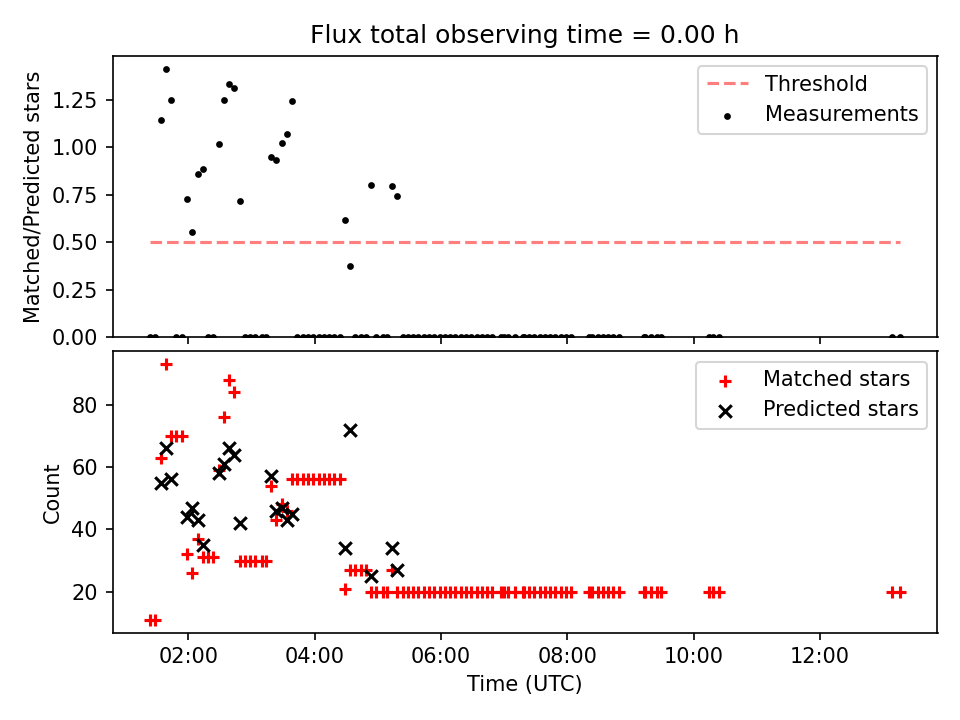 Flux total observing time = 0.00 h

Matched/Predicted stars

1.25
1.00
0.75
0.50
0.25
0.00

Threshold
Measurements

Count

80
60
40
20

Matched stars
Predicted stars

02:00
04:00
06:00
08:00
10:00
12:00

Time (UTC)